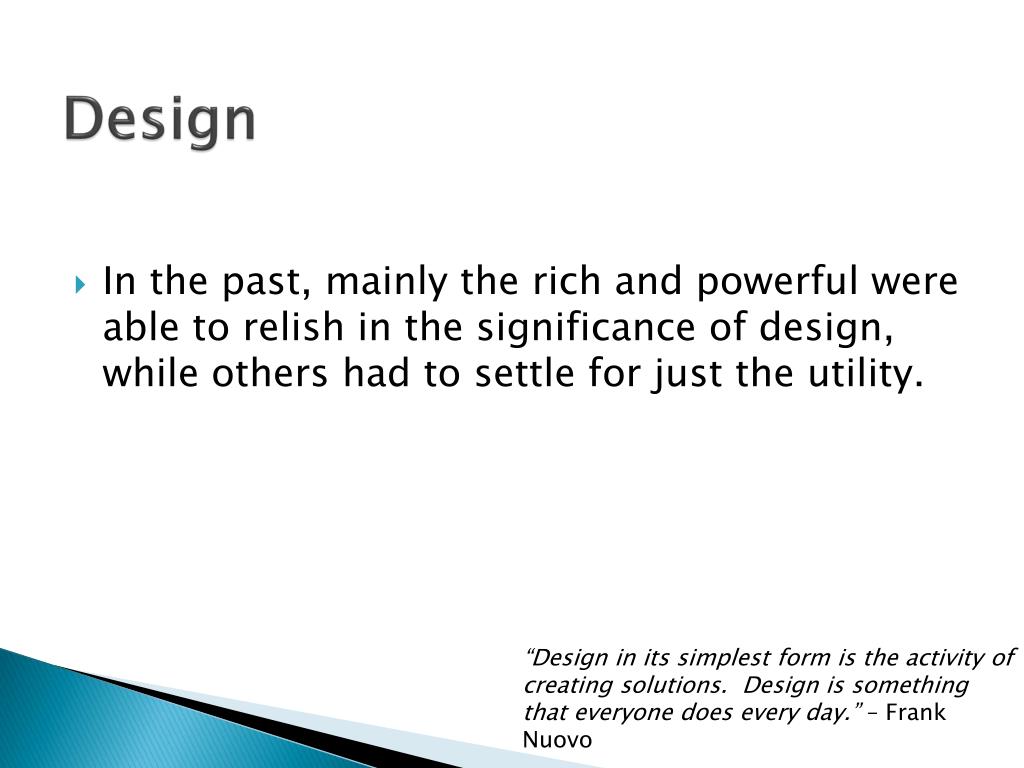 Design

In the past, mainly the rich and powerful were able to relish in the significance of design, while others had to settle for just the utility.

“Design in its simplest form is the activity of creating solutions. Design is something that everyone does every day.” – Frank Nuovo